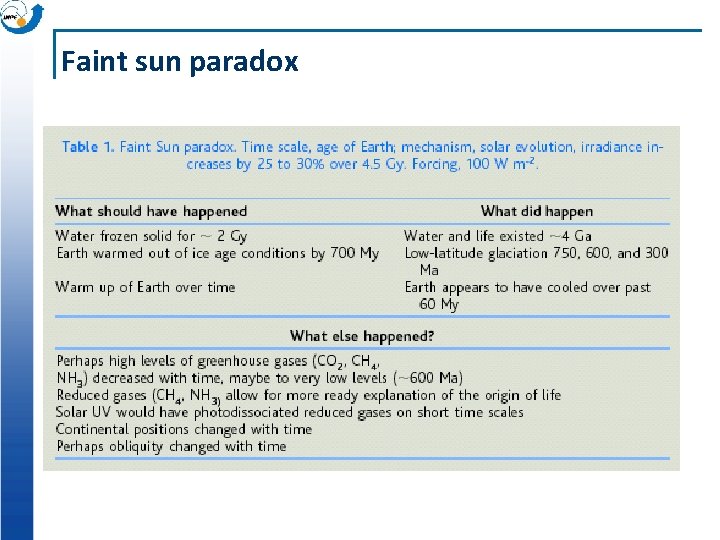 Faint sun paradox

Table 1. Faint Sun paradox. Time scale, age of Earth; mechanism, solar evolution, irradiance increases by 25 to 30% over 4.5 Gy. Forcing, 100 W m$^{-2}$.

| What should have happened | What did happen |
|---|---|
| Water frozen solid for ~ 2 Gy | Water and life existed ~4 Ga |
| Earth warmed out of ice age conditions by 700 My | Low-latitude glaciation 750, 600, and 300 Ma |
| Warm up of Earth over time | Earth appears to have cooled over past 60 My |

What else happened?

Perhaps high levels of greenhouse gases ($CO_2$, $CH_4$, $NH_3$) decreased with time, maybe to very low levels (~600 Ma)
Reduced gases ($CH_4$, $NH_3$) allow for more ready explanation of the origin of life
Solar UV would have photodissociated reduced gases on short time scales
Continental positions changed with time
Perhaps obliquity changed with time